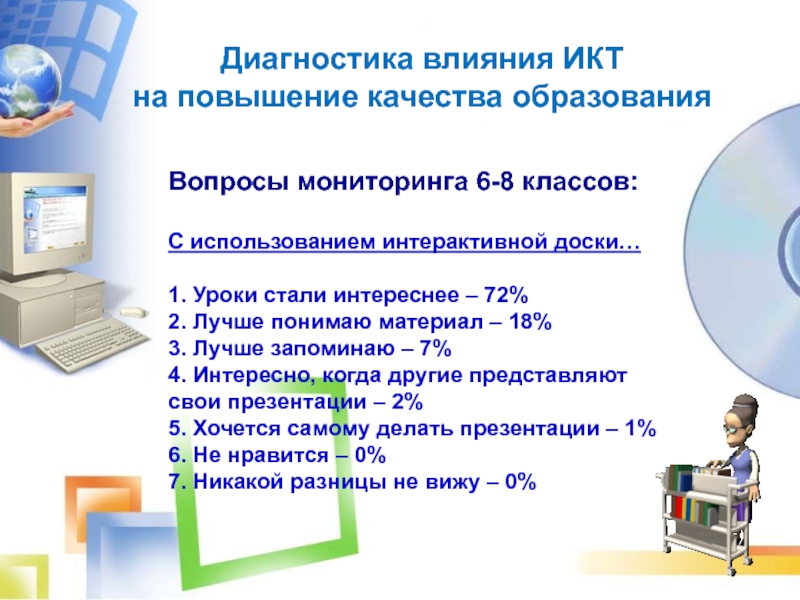 Диагностика влияния ИКТ на повышение качества образования

Вопросы мониторинга 6-8 классов:

С использованием интерактивной доски…

1. Уроки стали интереснее – 72%
2. Лучше понимаю материал – 18%
3. Лучше запоминаю – 7%
4. Интересно, когда другие представляют свои презентации – 2%
5. Хочется самому делать презентации – 1%
6. Не нравится – 0%
7. Никакой разницы не вижу – 0%